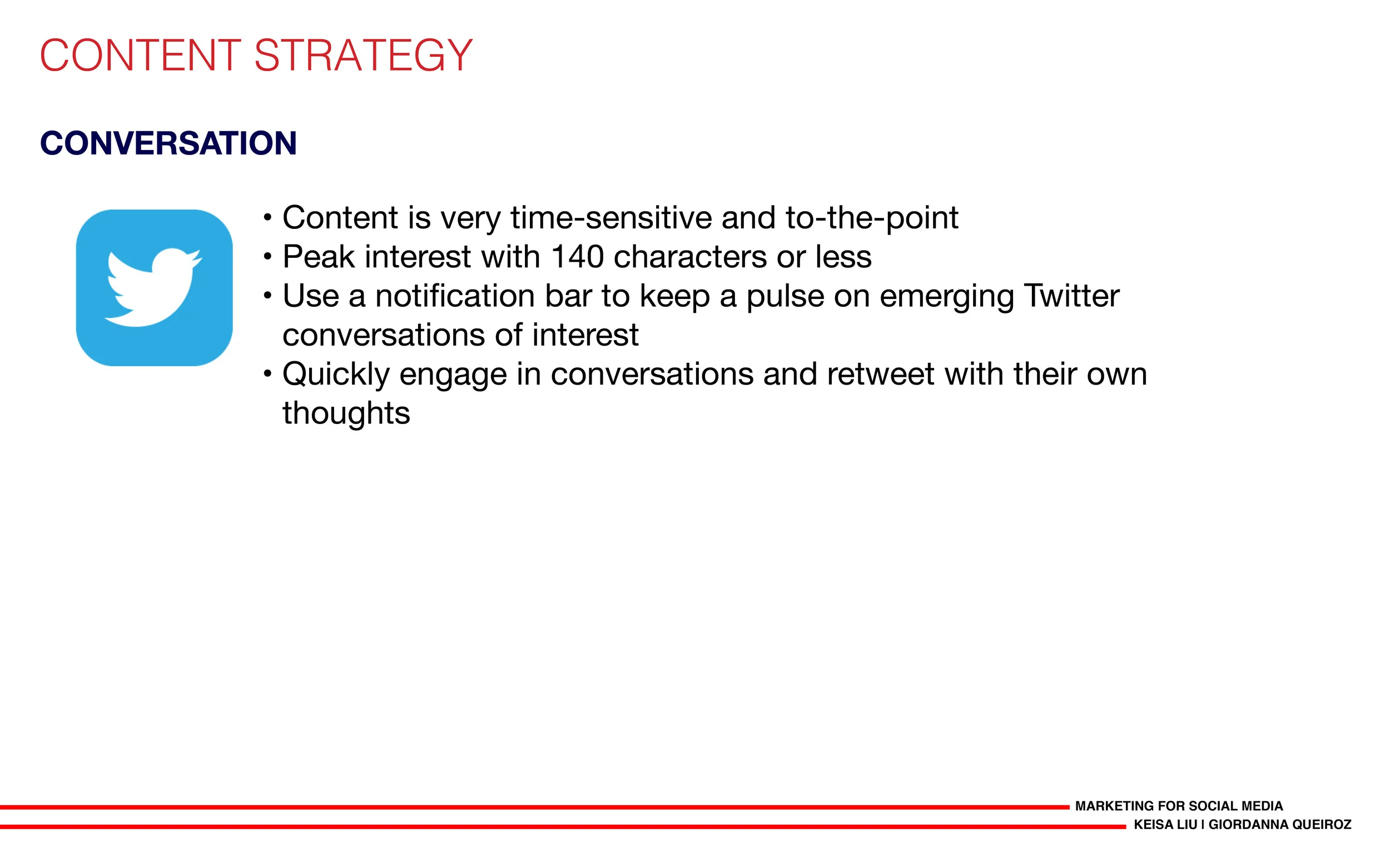 CONTENT STRATEGY

CONVERSATION

• Content is very time-sensitive and to-the-point
• Peak interest with 140 characters or less
• Use a notification bar to keep a pulse on emerging Twitter conversations of interest
• Quickly engage in conversations and retweet with their own thoughts

MARKETING FOR SOCIAL MEDIA
KEISA LIU I GIORDANNA QUEIROZ